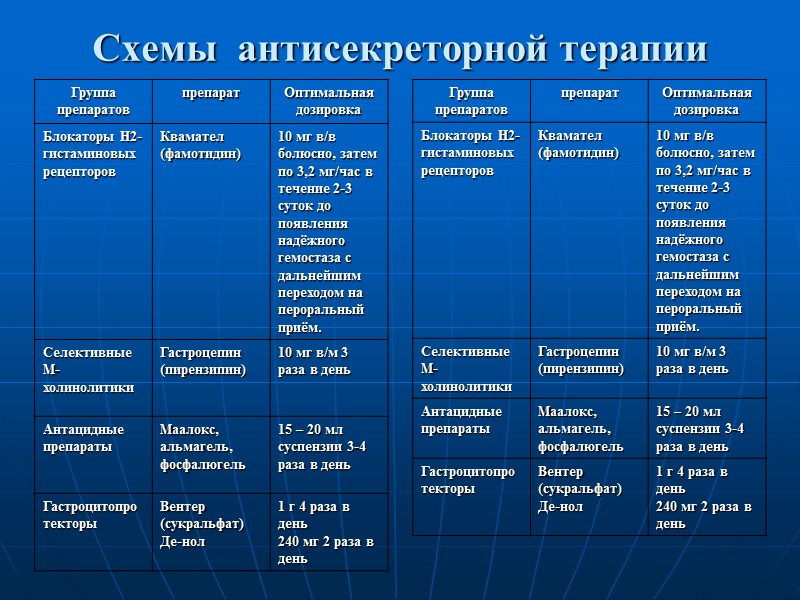 Схемы антисекреторной терапии

| Группа препаратов | препарат | Оптимальная дозировка |
|---|---|---|
| Блокаторы Н2-гистаминовых рецепторов | Квамател (фамотидин) | 10 мг в/в болюсно, затем по 3,2 мг/час в течение 2-3 суток до появления надёжного гемостаза с дальнейшим переходом на пероральный приём. |
| Селективные М-холинолитики | Гастроцепин (пирензипин) | 10 мг в/м 3 раза в день |
| Антацидные препараты | Маалокс, альмагель, фосфалюгель | 15 – 20 мл суспензии 3-4 раза в день |
| Гастроцитопротекторы | Вентер (сукральфат) Де-нол | 1 г 4 раза в день 240 мг 2 раза в день |

| Группа препаратов | препарат | Оптимальная дозировка |
|---|---|---|
| Блокаторы Н2-гистаминовых рецепторов | Квамател (фамотидин) | 10 мг в/в болюсно, затем по 3,2 мг/час в течение 2-3 суток до появления надёжного гемостаза с дальнейшим переходом на пероральный приём. |
| Селективные М-холинолитики | Гастроцепин (пирензипин) | 10 мг в/м 3 раза в день |
| Антацидные препараты | Маалокс, альмагель, фосфалюгель | 15 – 20 мл суспензии 3-4 раза в день |
| Гастроцитопротекторы | Вентер (сукральфат) Де-нол | 1 г 4 раза в день 240 мг 2 раза в день |